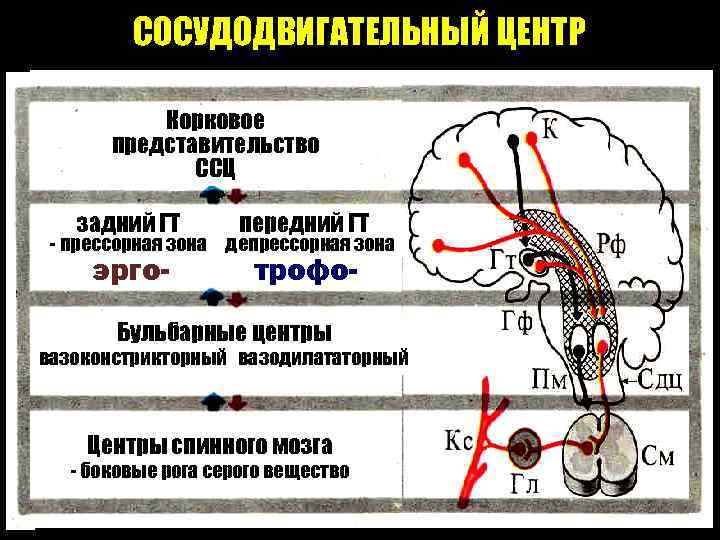 СОСУДОДВИГАТЕЛЬНЫЙ ЦЕНТР

Корковое представительство ССЦ

задний ГТ - прессорная зона
эрго-

передний ГТ депрессорная зона
трофо-

Бульбарные центры
вазоконстрикторный вазодилататорный

Центры спинного мозга
- боковые рога серого вещество

К
Рф
Гт
Гф
Пм
Сдц
Кс
Гл
См